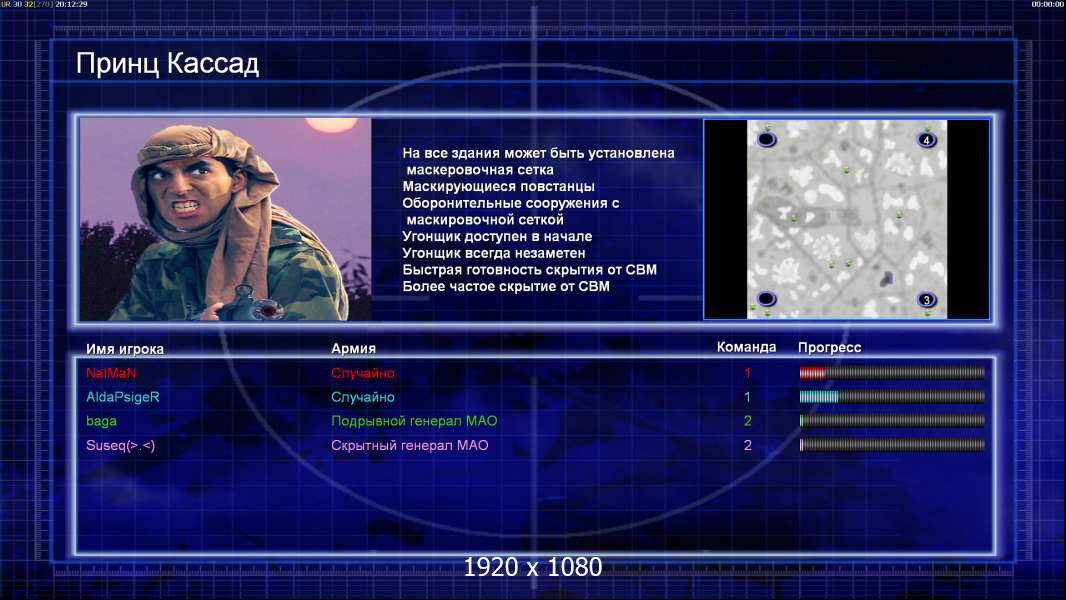 UR 30 32[270] 20:12:29

00:00:00

Принц Кассад

На все здания может быть установлена маскеровочная сетка
Маскирующиеся повстанцы
Оборонительные сооружения с маскировочной сеткой
Угонщик доступен в начале
Угонщик всегда незаметен
Быстрая готовность скрытия от СВМ
Более частое скрытие от СВМ

4
3

| Имя игрока | Армия | Команда | Прогресс |
|---|---|---|---|
| NalMaN | Случайно | 1 | |
| AldaPsigeR | Случайно | 1 | |
| baga | Подрывной генерал МАО | 2 | |
| Suseq(>.<) | Скрытный генерал МАО | 2 | |

1920 x 1080